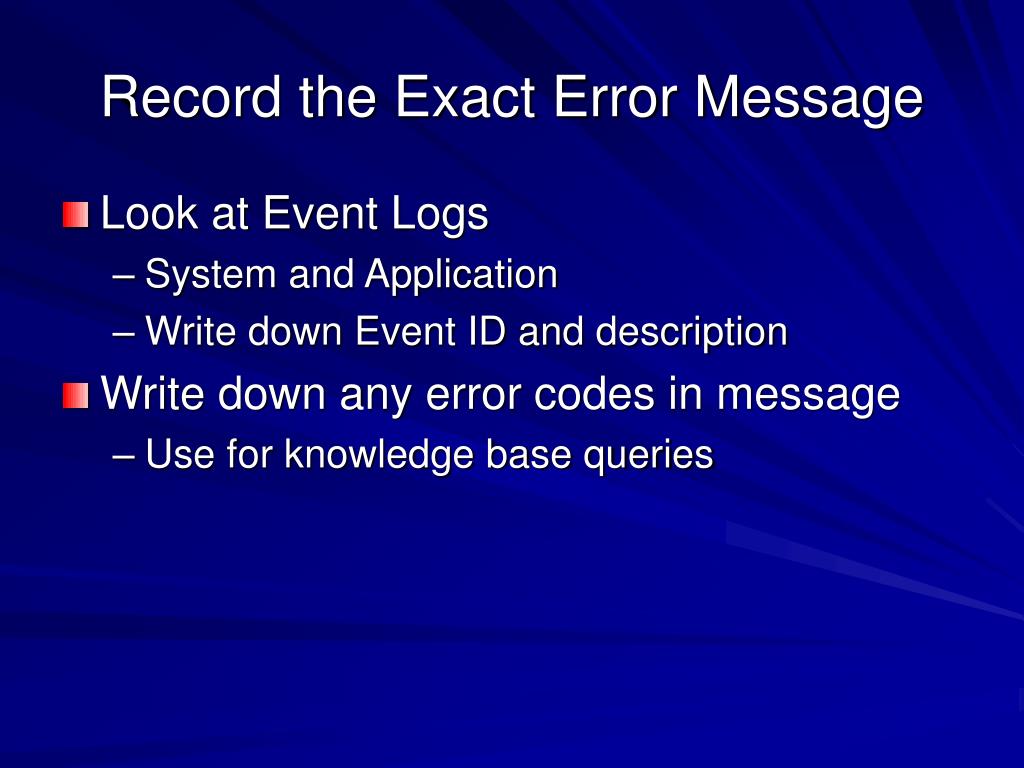 Record the Exact Error Message

Look at Event Logs
– System and Application
– Write down Event ID and description

Write down any error codes in message
– Use for knowledge base queries